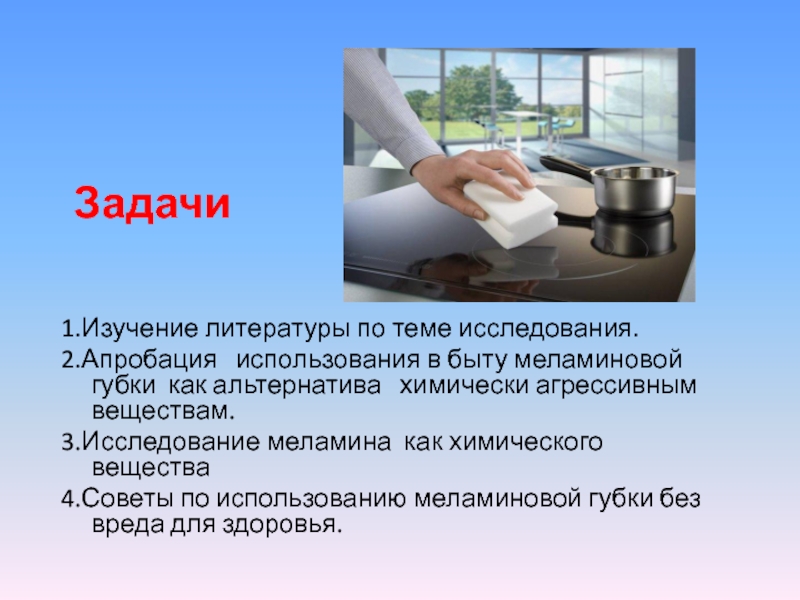 Задачи

1.Изучение литературы по теме исследования.

2.Апробация использования в быту меламиновой губки как альтернатива химически агрессивным веществам.

3.Исследование меламина как химического вещества

4.Советы по использованию меламиновой губки без вреда для здоровья.